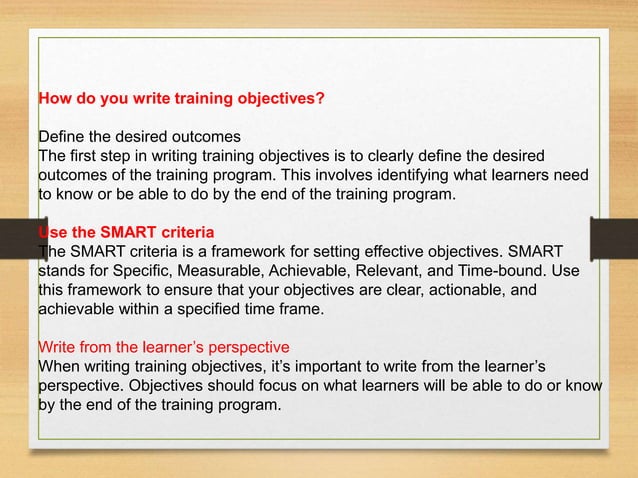 How do you write training objectives?

Define the desired outcomes
The first step in writing training objectives is to clearly define the desired outcomes of the training program. This involves identifying what learners need to know or be able to do by the end of the training program.

Use the SMART criteria
The SMART criteria is a framework for setting effective objectives. SMART stands for Specific, Measurable, Achievable, Relevant, and Time-bound. Use this framework to ensure that your objectives are clear, actionable, and achievable within a specified time frame.

Write from the learner's perspective
When writing training objectives, it's important to write from the learner's perspective. Objectives should focus on what learners will be able to do or know by the end of the training program.